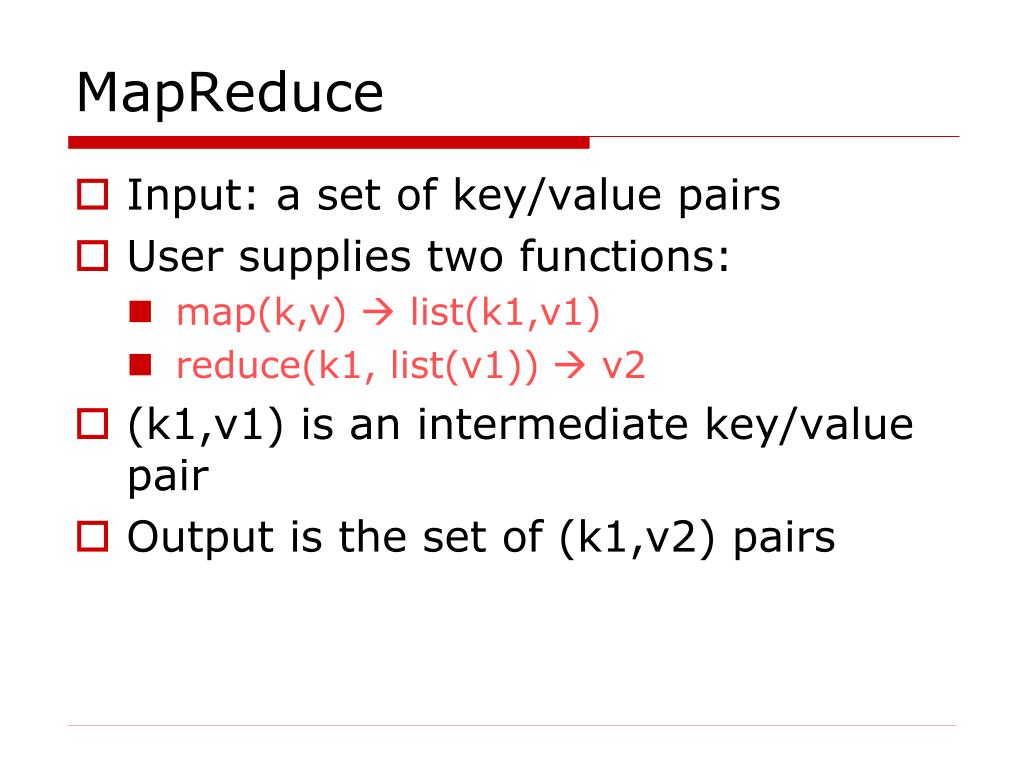 MapReduce

Input: a set of key/value pairs

User supplies two functions:

map(k,v) → list(k1,v1)

reduce(k1, list(v1)) → v2

(k1,v1) is an intermediate key/value pair

Output is the set of (k1,v2) pairs